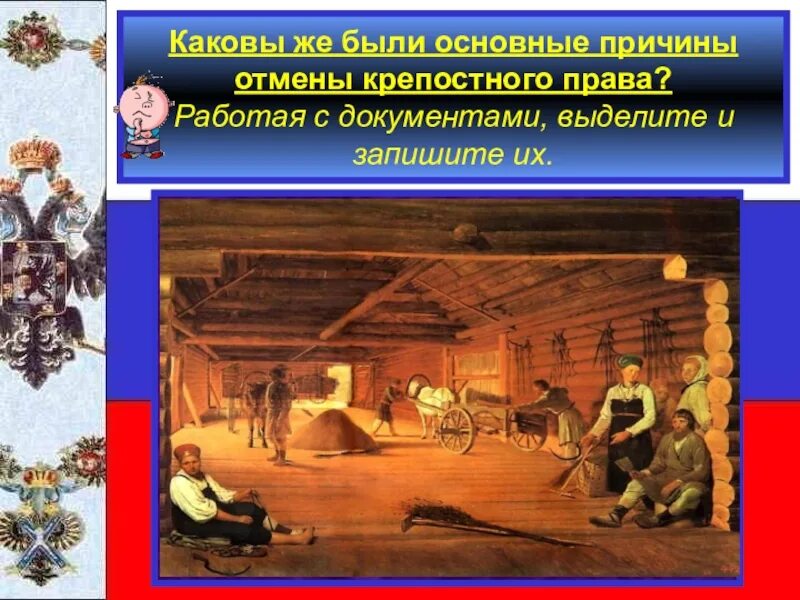 Каковы же были основные причины отмены крепостного права?
Работая с документами, выделите и запишите их.